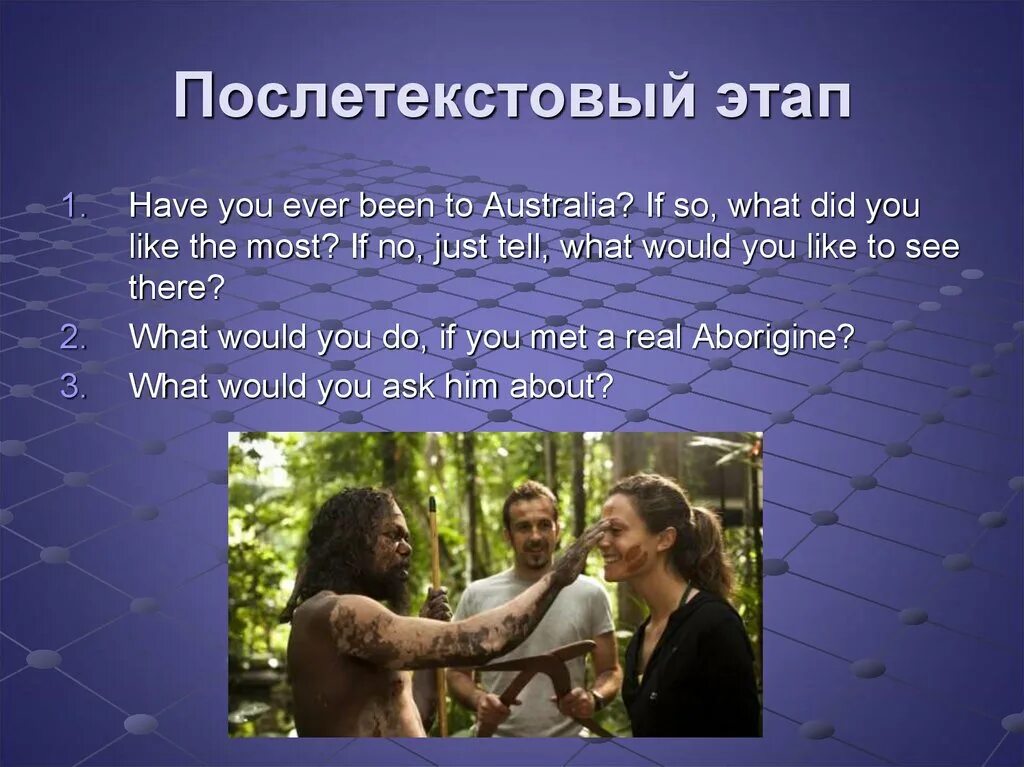 Послетекстовый этап

1. Have you ever been to Australia? If so, what did you like the most? If no, just tell, what would you like to see there?
2. What would you do, if you met a real Aborigine?
3. What would you ask him about?